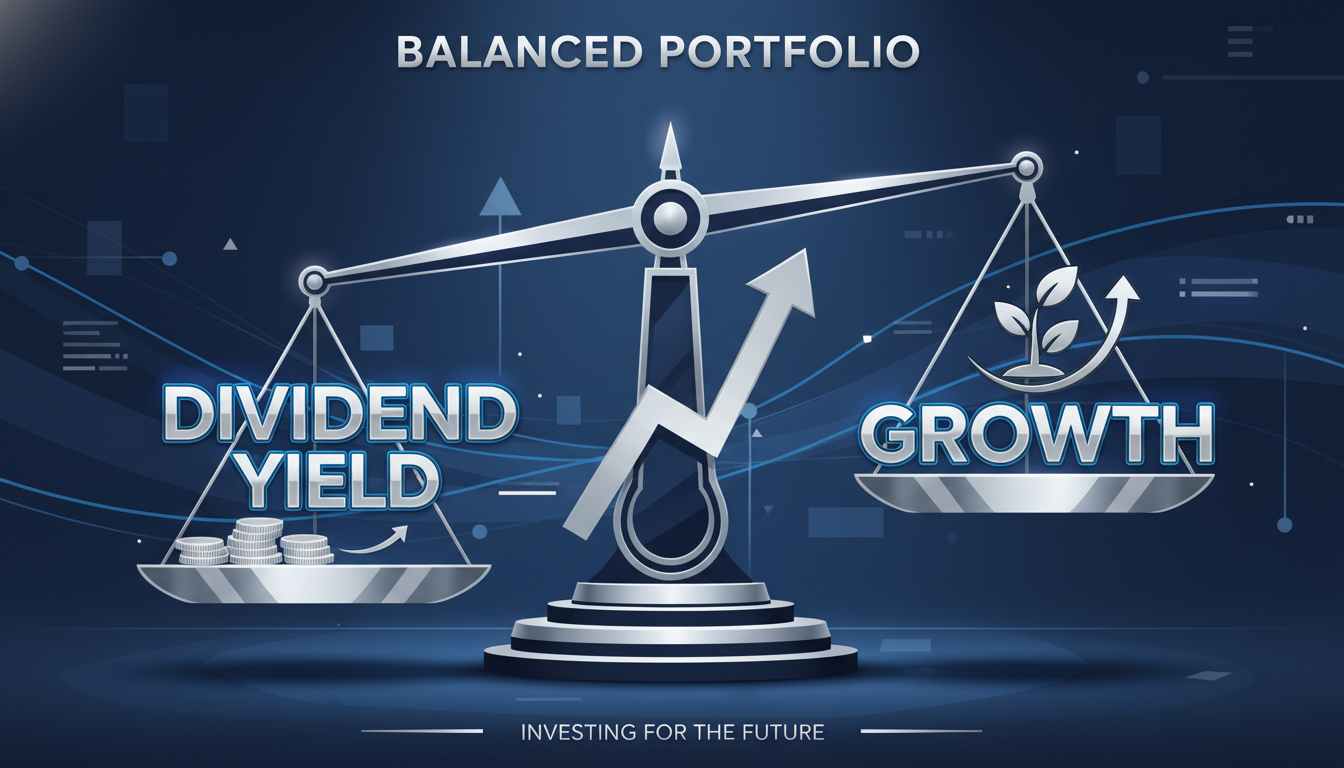 BALANCED PORTFOLIO

DIVIDEND YIELD

GROWTH

INVESTING FOR THE FUTURE